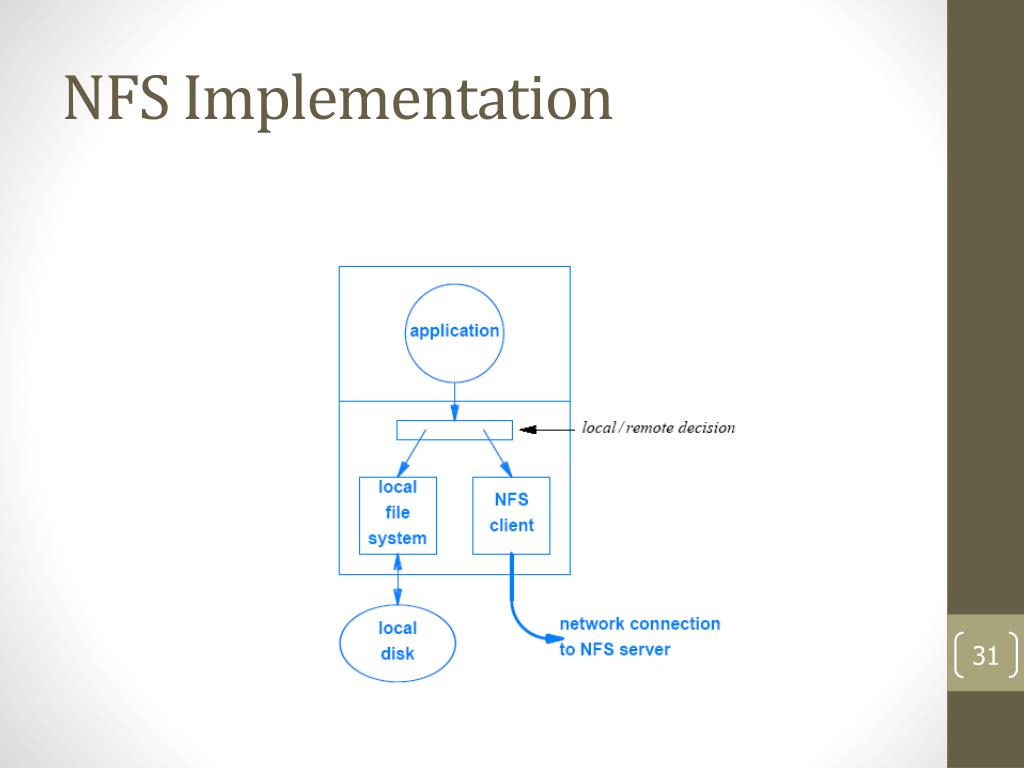 NFS Implementation

application

local/remote decision

local file system

NFS client

local disk

network connection to NFS server

31